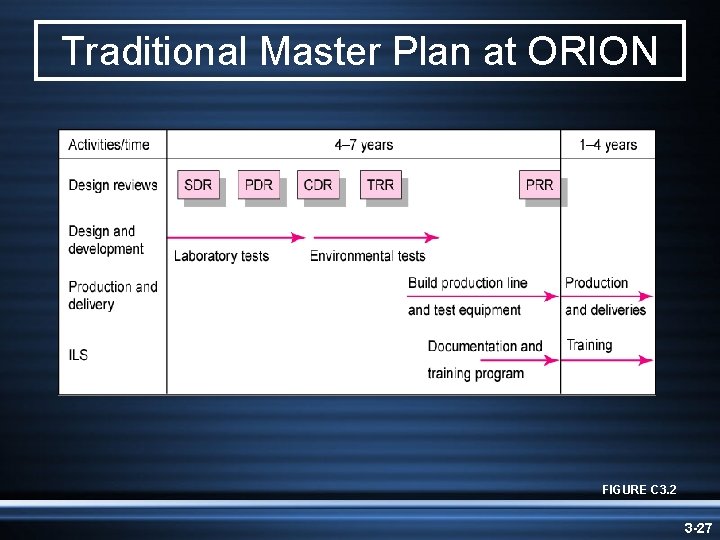 Traditional Master Plan at ORION

| Activities/time | 4–7 years | 1–4 years |
|---|---|---|
| Design reviews | SDR PDR CDR TRR PRR | |
| Design and development | Laboratory tests Environmental tests | |
| Production and delivery | Build production line and test equipment | Production and deliveries |
| ILS | Documentation and training program | Training |

FIGURE C3.2

3-27